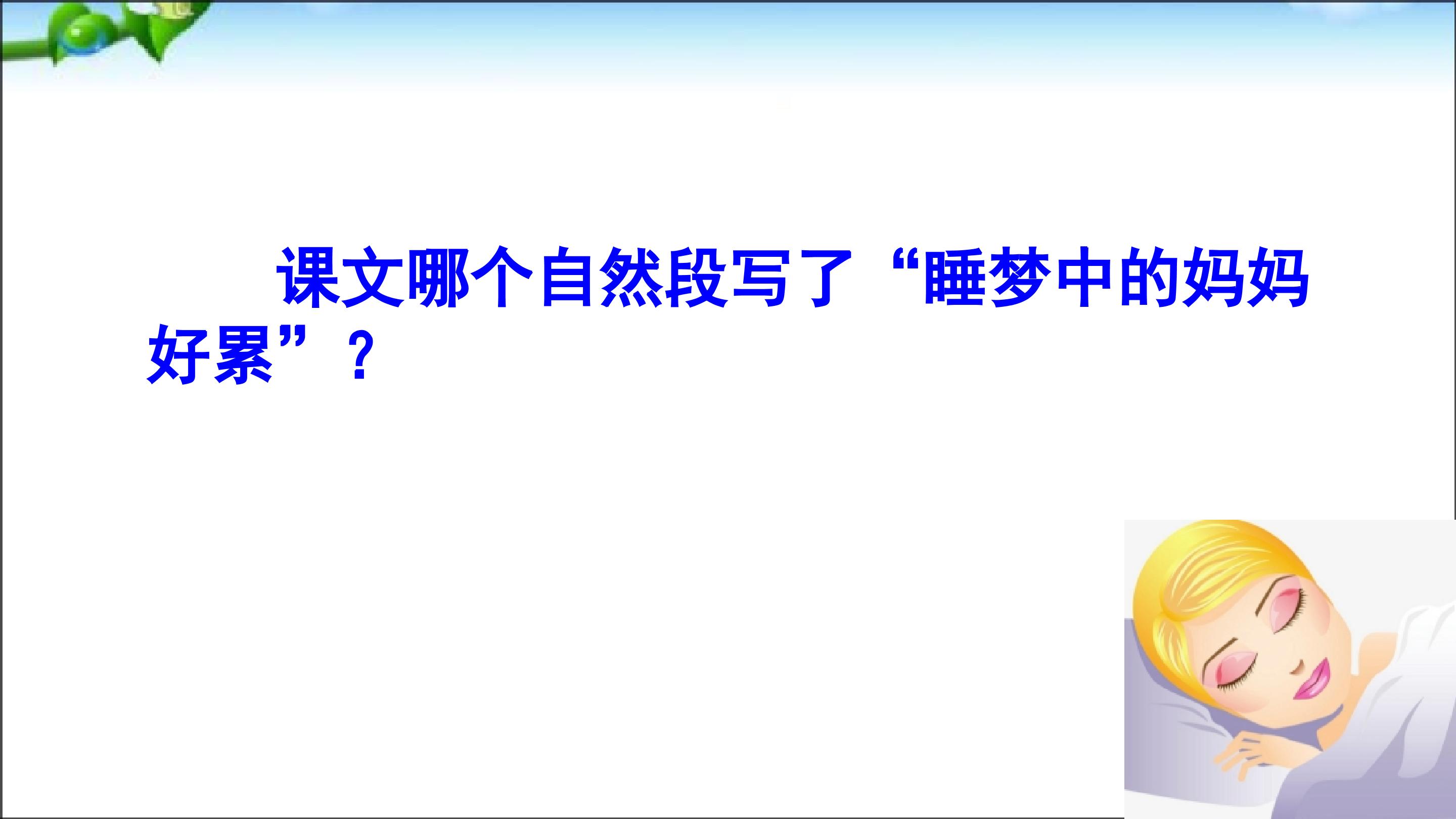 课文哪个自然段写了“睡梦中的妈妈好累”？